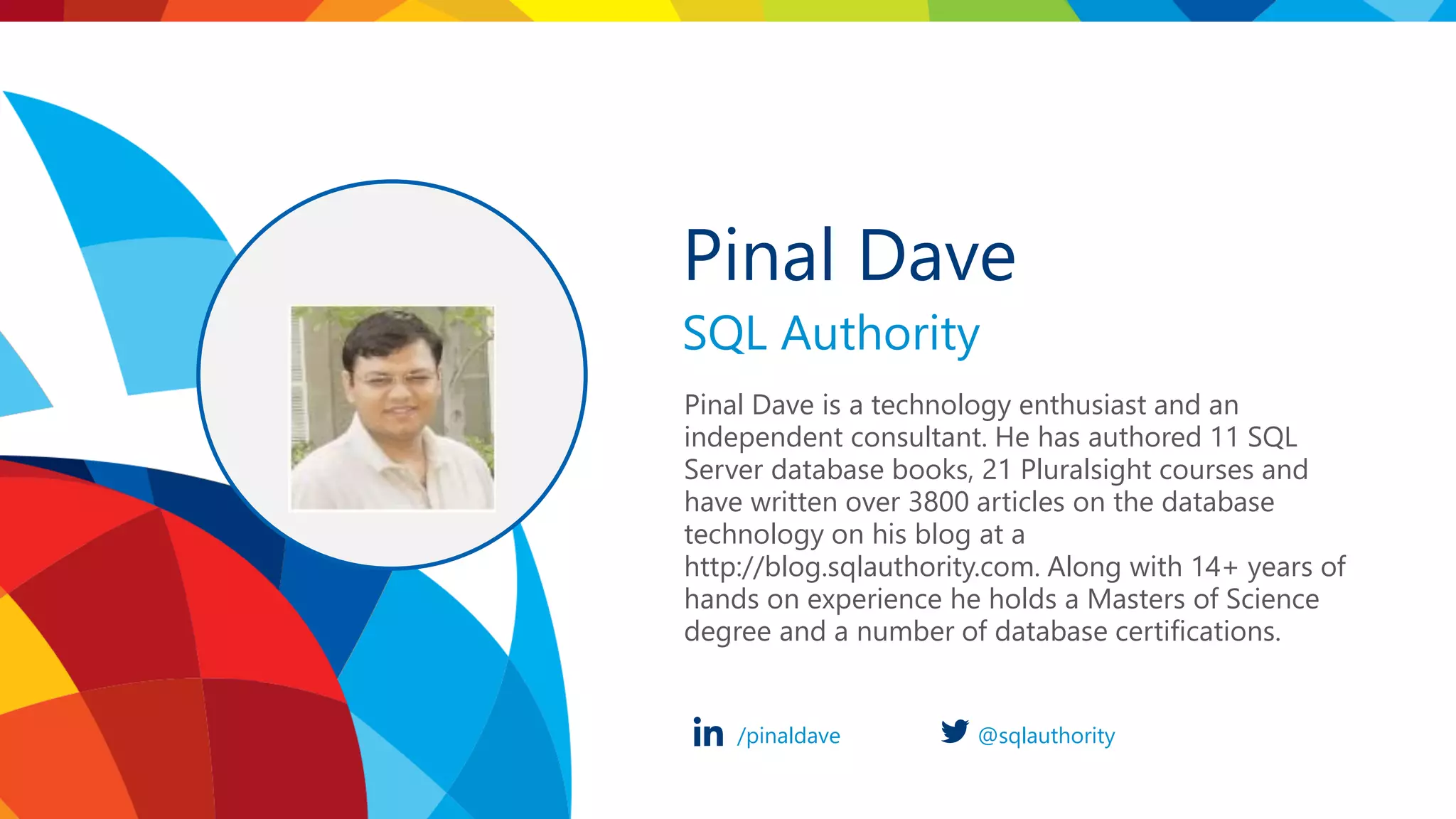 Pinal Dave

SQL Authority

Pinal Dave is a technology enthusiast and an independent consultant. He has authored 11 SQL Server database books, 21 Pluralsight courses and have written over 3800 articles on the database technology on his blog at a http://blog.sqlauthority.com. Along with 14+ years of hands on experience he holds a Masters of Science degree and a number of database certifications.

in /pinaldave

@sqlauthority